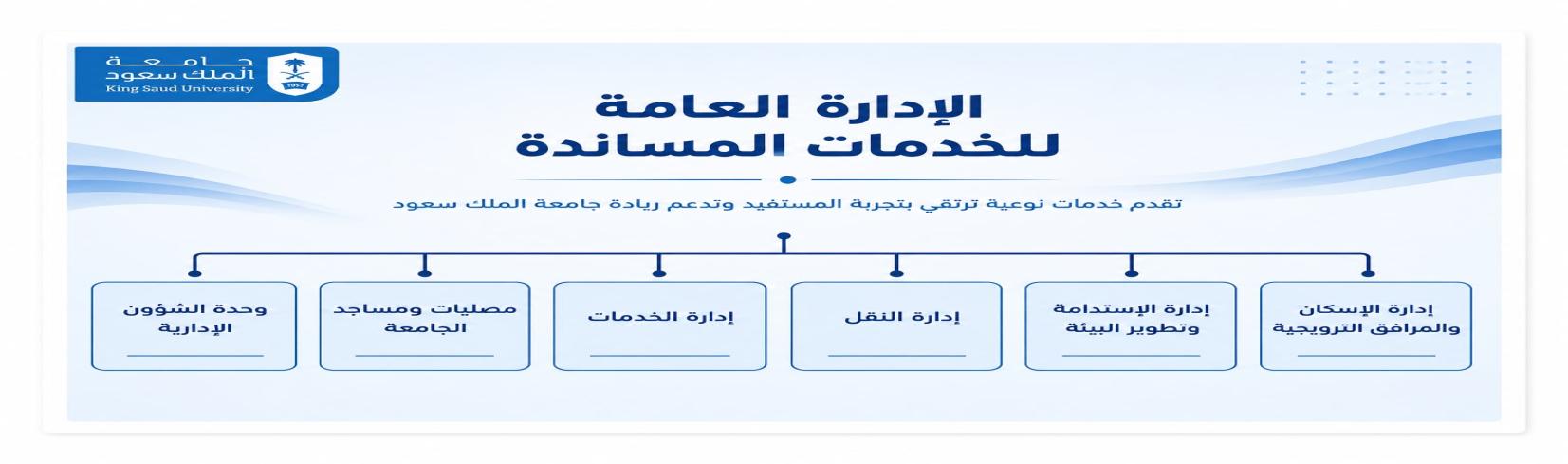 جامعة
الملك سعود
King Saud University
1957

الإدارة العامة
للخدمات المساندة

تقدم خدمات نوعية ترتقي بتجربة المستفيد وتدعم ريادة جامعة الملك سعود

إدارة الإسكان والمرافق الترويجية

إدارة الإستدامة وتطوير البيئة

إدارة النقل

إدارة الخدمات

مصليات ومساجد الجامعة

وحدة الشؤون الإدارية